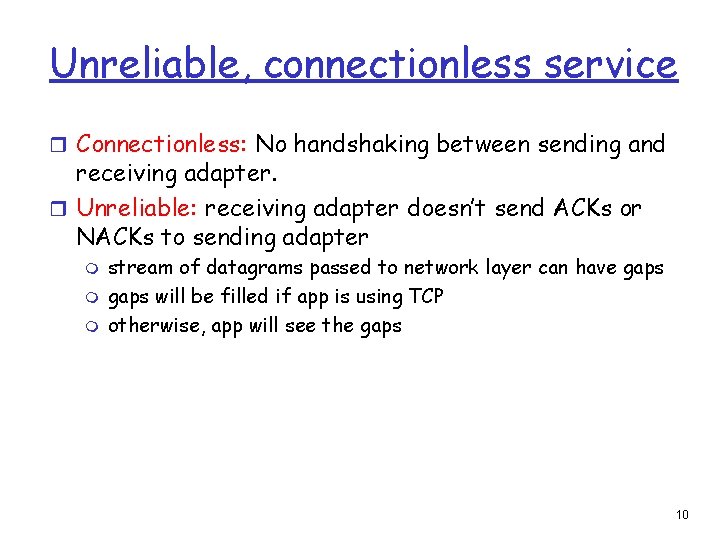 Unreliable, connectionless service

Connectionless: No handshaking between sending and receiving adapter.

Unreliable: receiving adapter doesn't send ACKs or NACKs to sending adapter

stream of datagrams passed to network layer can have gaps

gaps will be filled if app is using TCP

otherwise, app will see the gaps

10